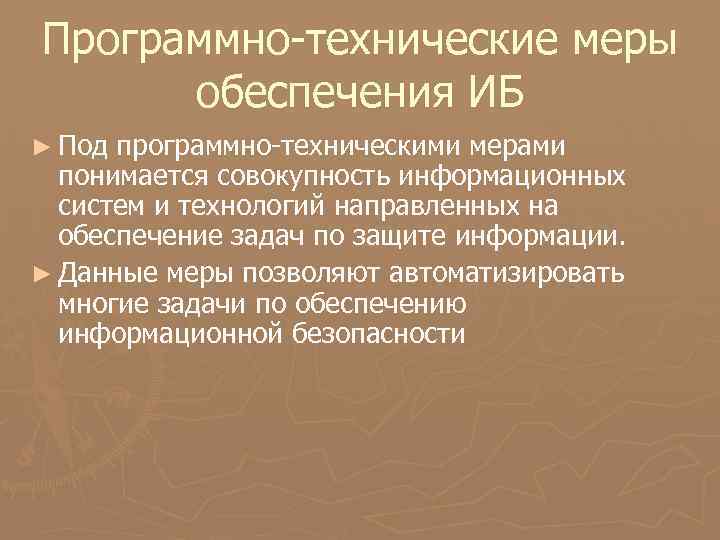 Программно-технические меры обеспечения ИБ

► Под программно-техническими мерами понимается совокупность информационных систем и технологий направленных на обеспечение задач по защите информации.

► Данные меры позволяют автоматизировать многие задачи по обеспечению информационной безопасности